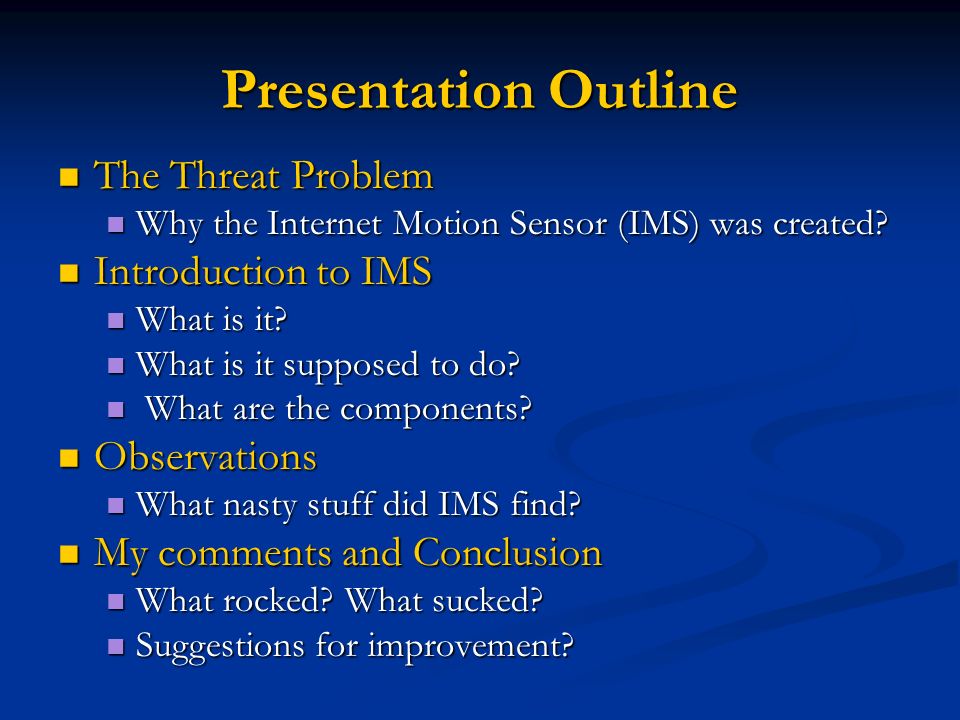 Presentation Outline

- The Threat Problem
  - Why the Internet Motion Sensor (IMS) was created?
- Introduction to IMS
  - What is it?
  - What is it supposed to do?
  - What are the components?
- Observations
  - What nasty stuff did IMS find?
- My comments and Conclusion
  - What rocked? What sucked?
  - Suggestions for improvement?